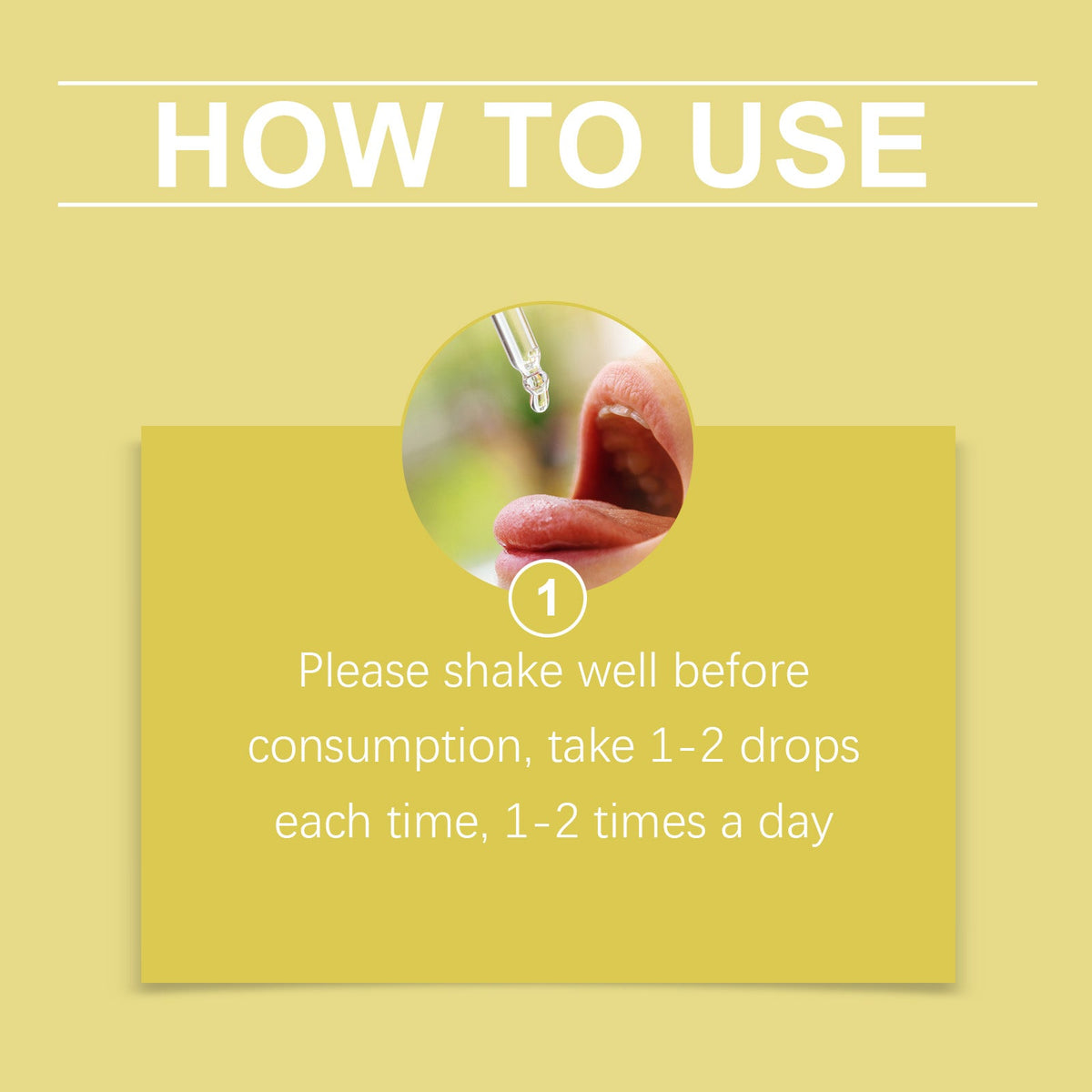 HOW TO USE

1

Please shake well before consumption, take 1-2 drops each time, 1-2 times a day